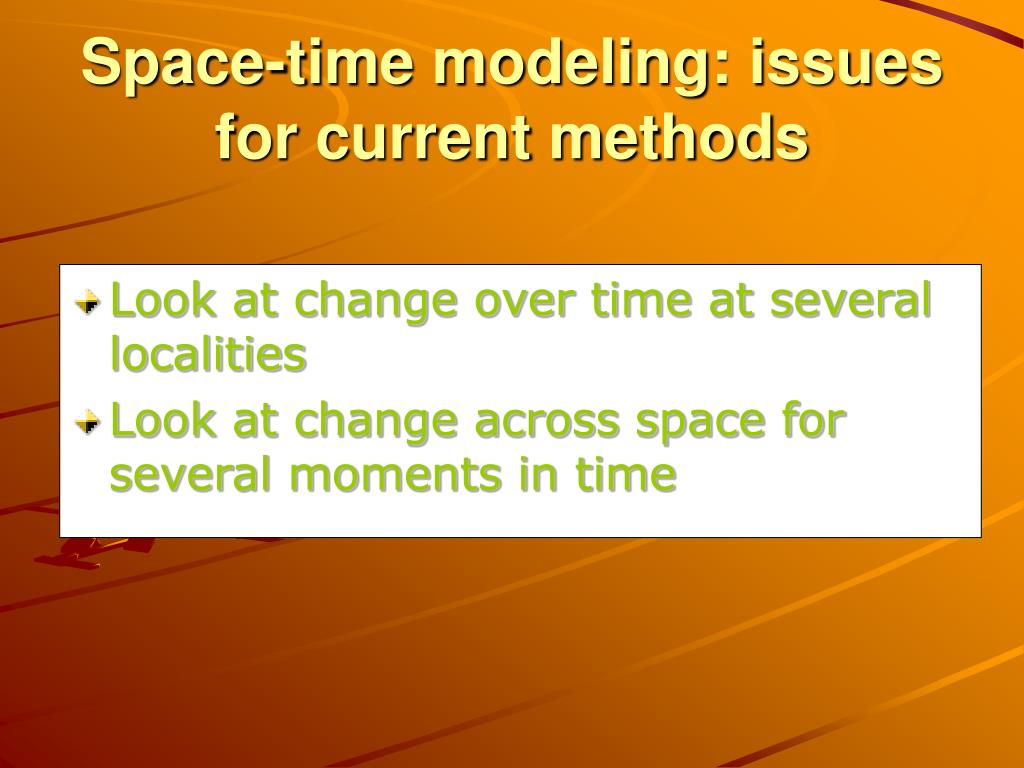 Space-time modeling: issues for current methods

Look at change over time at several localities

Look at change across space for several moments in time